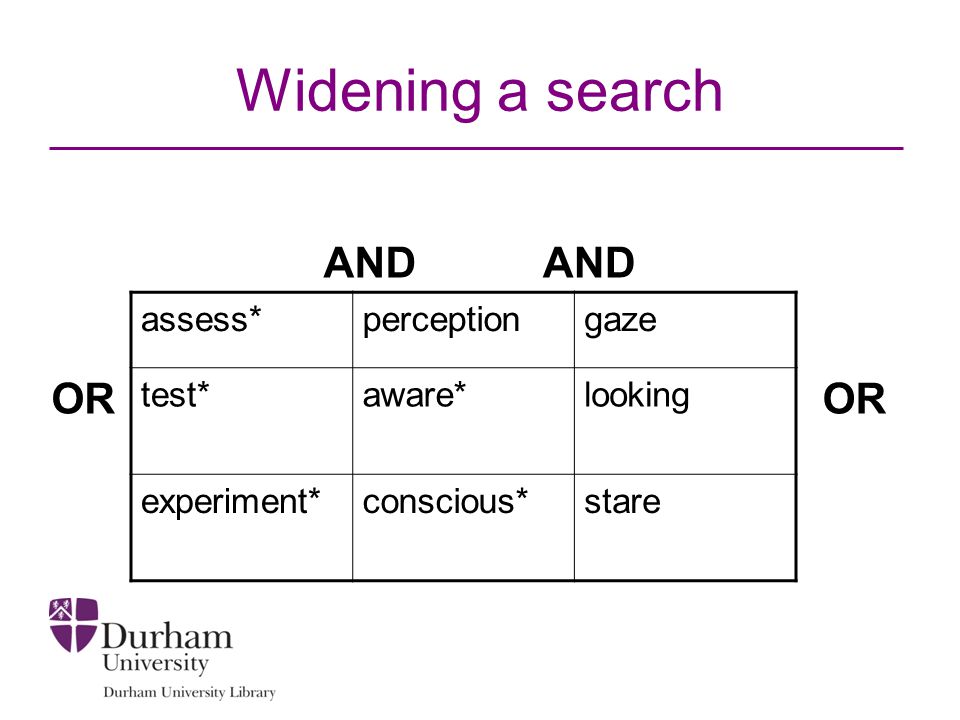 Widening a search

AND AND

OR

| assess* | perception | gaze |
|---|---|---|
| test* | aware* | looking |
| experiment* | conscious* | stare |

OR

Durham University

Durham University Library